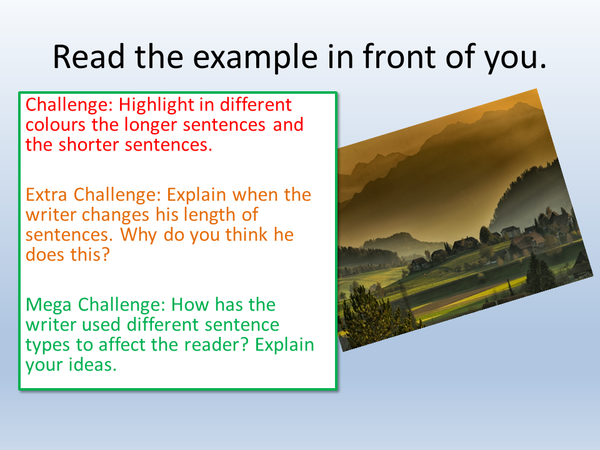 Read the example in front of you.

Challenge: Highlight in different colours the longer sentences and the shorter sentences.

Extra Challenge: Explain when the writer changes his length of sentences. Why do you think he does this?

Mega Challenge: How has the writer used different sentence types to affect the reader? Explain your ideas.